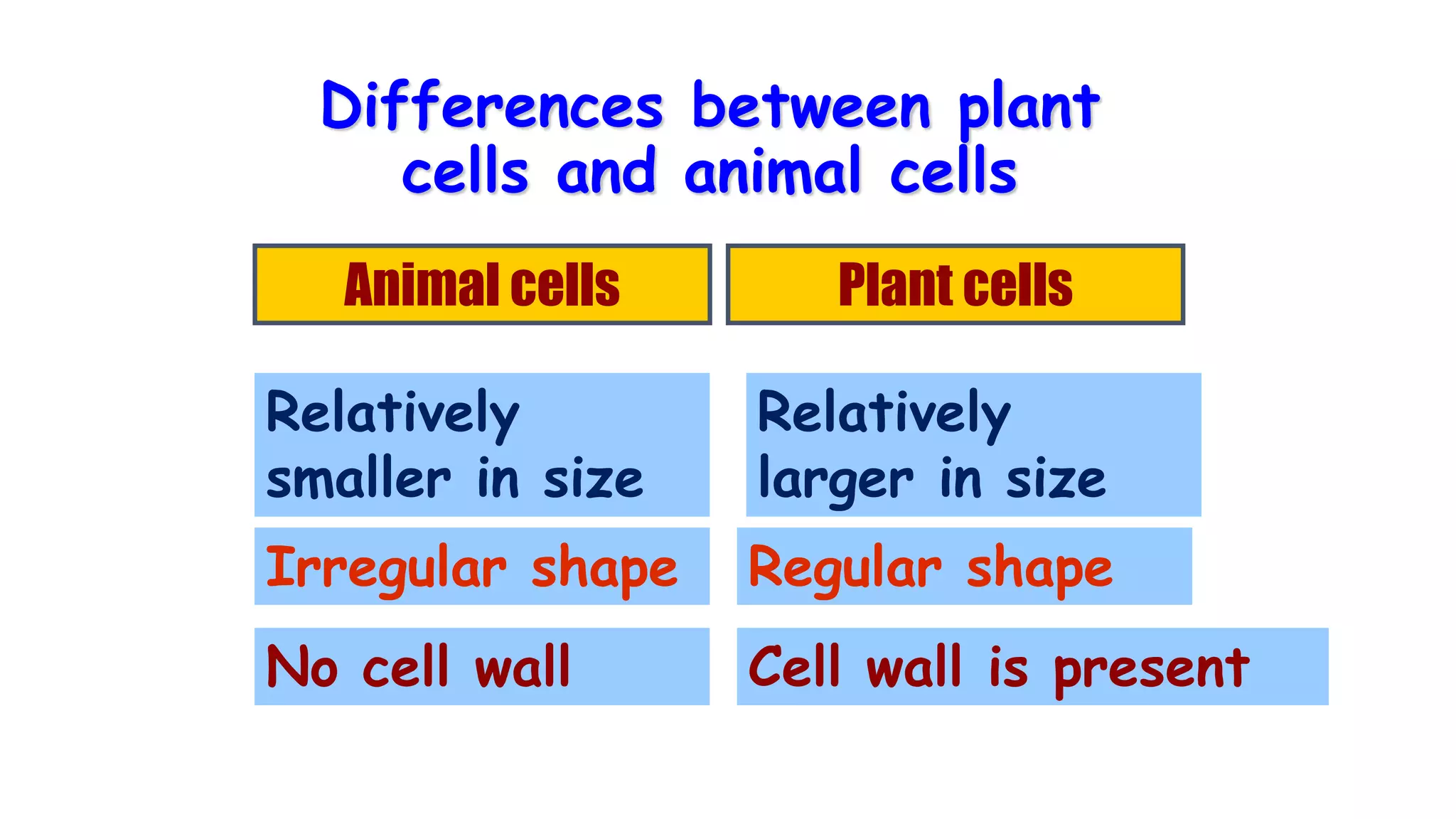 Differences between plant cells and animal cells

| Animal cells | Plant cells |
|---|---|
| Relatively smaller in size | Relatively larger in size |
| Irregular shape | Regular shape |
| No cell wall | Cell wall is present |